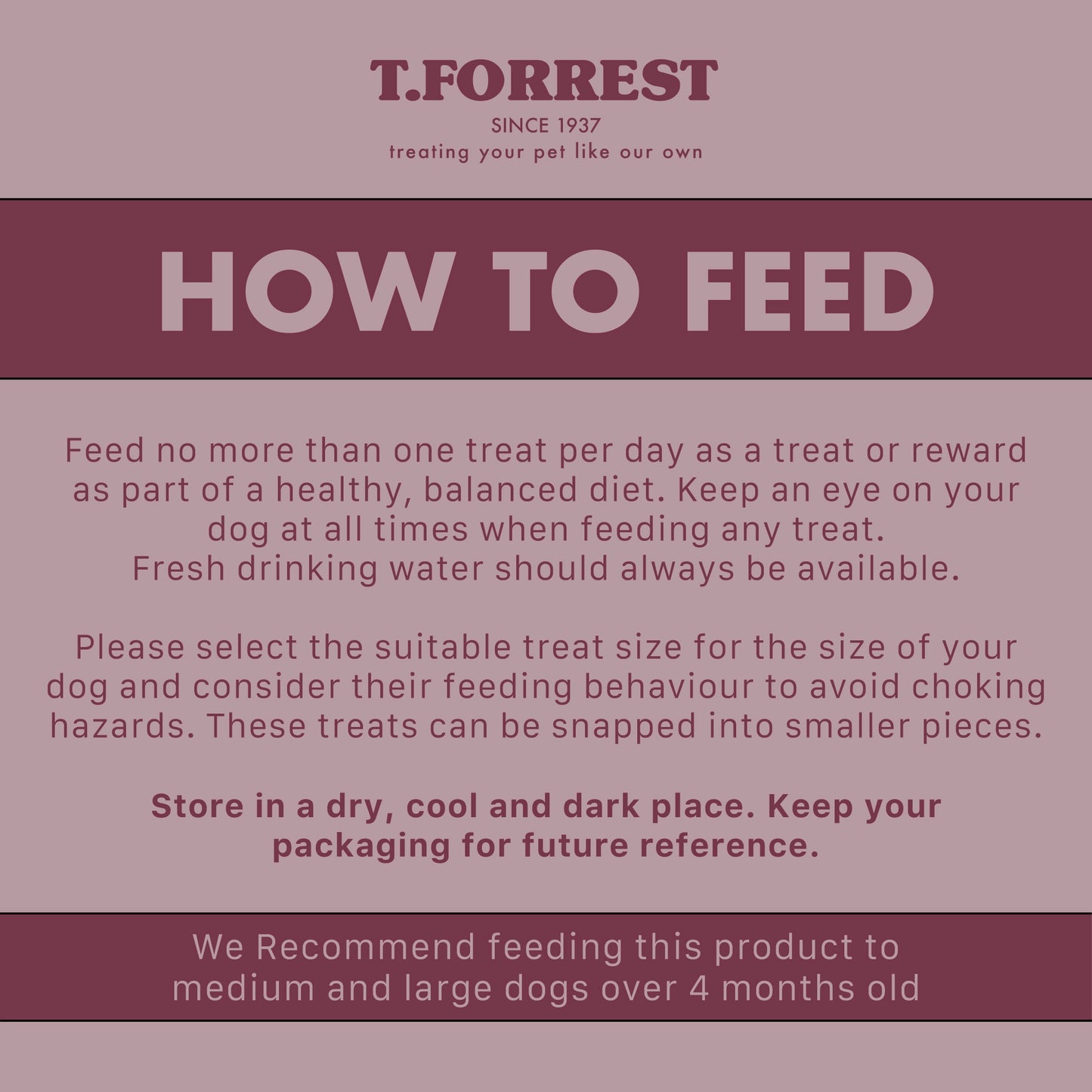 T.FORREST
SINCE 1937
treating your pet like our own

HOW TO FEED

Feed no more than one treat per day as a treat or reward as part of a healthy, balanced diet. Keep an eye on your dog at all times when feeding any treat.
Fresh drinking water should always be available.

Please select the suitable treat size for the size of your dog and consider their feeding behaviour to avoid choking hazards. These treats can be snapped into smaller pieces.

Store in a dry, cool and dark place. Keep your packaging for future reference.

We Recommend feeding this product to medium and large dogs over 4 months old